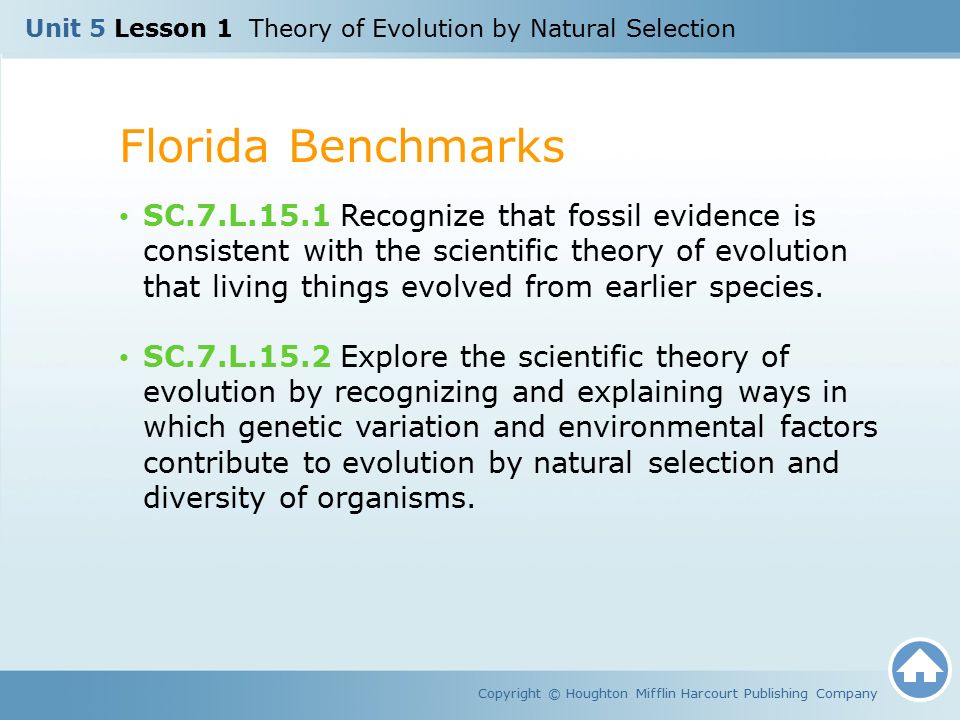 Unit 5 Lesson 1 Theory of Evolution by Natural Selection

Florida Benchmarks

• SC.7.L.15.1 Recognize that fossil evidence is consistent with the scientific theory of evolution that living things evolved from earlier species.

• SC.7.L.15.2 Explore the scientific theory of evolution by recognizing and explaining ways in which genetic variation and environmental factors contribute to evolution by natural selection and diversity of organisms.

Copyright © Houghton Mifflin Harcourt Publishing Company